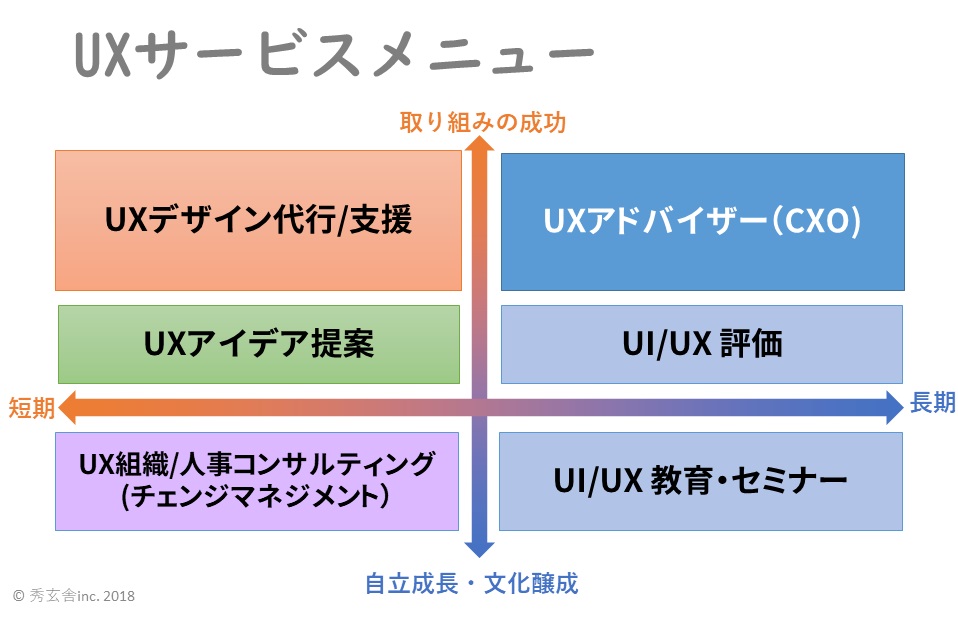 UXサービスメニュー

取り組みの成功

UXデザイン代行/支援

UXアドバイザー(CXO)

UXアイデア提案

UI/UX 評価

短期

長期

UX組織/人事コンサルティング (チェンジマネジメント)

UI/UX 教育・セミナー

自立成長・文化醸成

© 秀玄舎inc. 2018